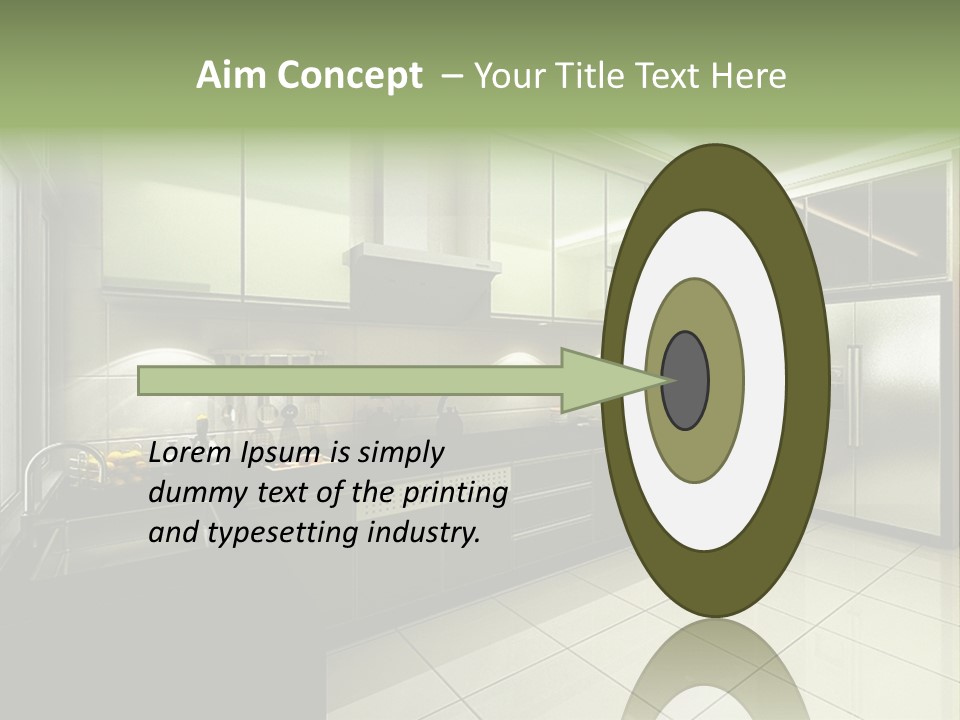 Aim Concept – Your Title Text Here

Lorem Ipsum is simply dummy text of the printing and typesetting industry.